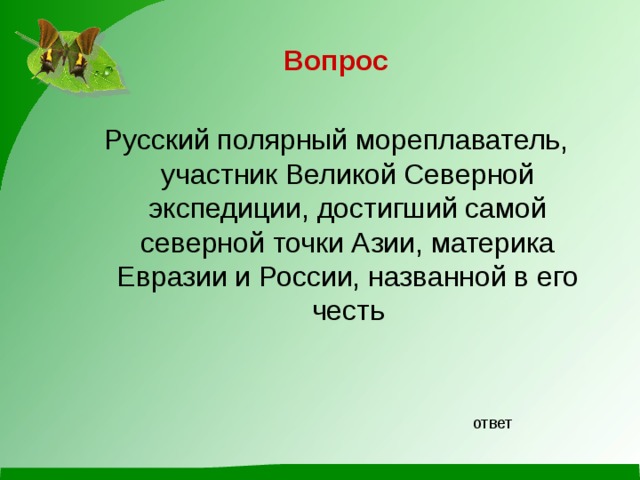 Вопрос

Русский полярный мореплаватель, участник Великой Северной экспедиции, достигший самой северной точки Азии, материка Евразии и России, названной в его честь

ответ